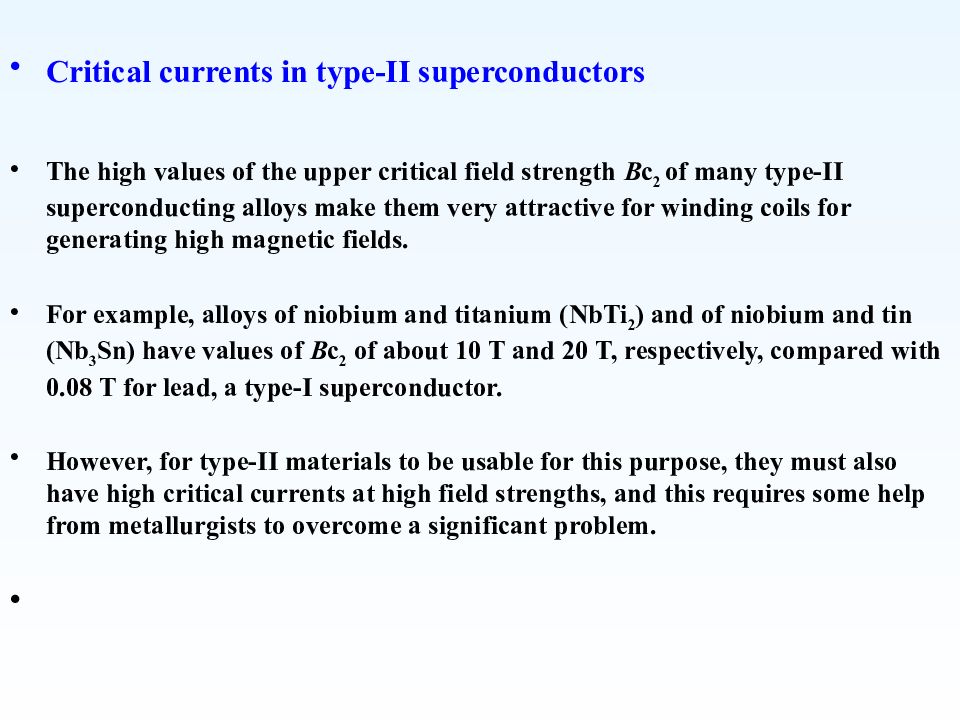 • Critical currents in type-II superconductors

• The high values of the upper critical field strength $Bc_2$ of many type-II superconducting alloys make them very attractive for winding coils for generating high magnetic fields.

• For example, alloys of niobium and titanium ($NbTi_2$) and of niobium and tin ($Nb_3Sn$) have values of $Bc_2$ of about 10 T and 20 T, respectively, compared with 0.08 T for lead, a type-I superconductor.

• However, for type-II materials to be usable for this purpose, they must also have high critical currents at high field strengths, and this requires some help from metallurgists to overcome a significant problem.

•